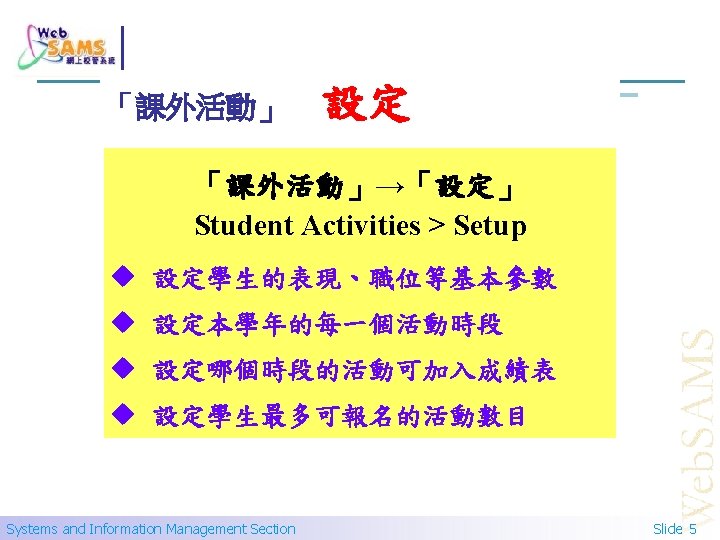 Web SAMS 網上校管系統

「課外活動」 設定

「課外活動」→「設定」
Student Activities > Setup

◆ 設定學生的表現、職位等基本參數
◆ 設定本學年的每一個活動時段
◆ 設定哪個時段的活動可加入成績表
◆ 設定學生最多可報名的活動數目

WebSAMS

Systems and Information Management Section

Slide 5